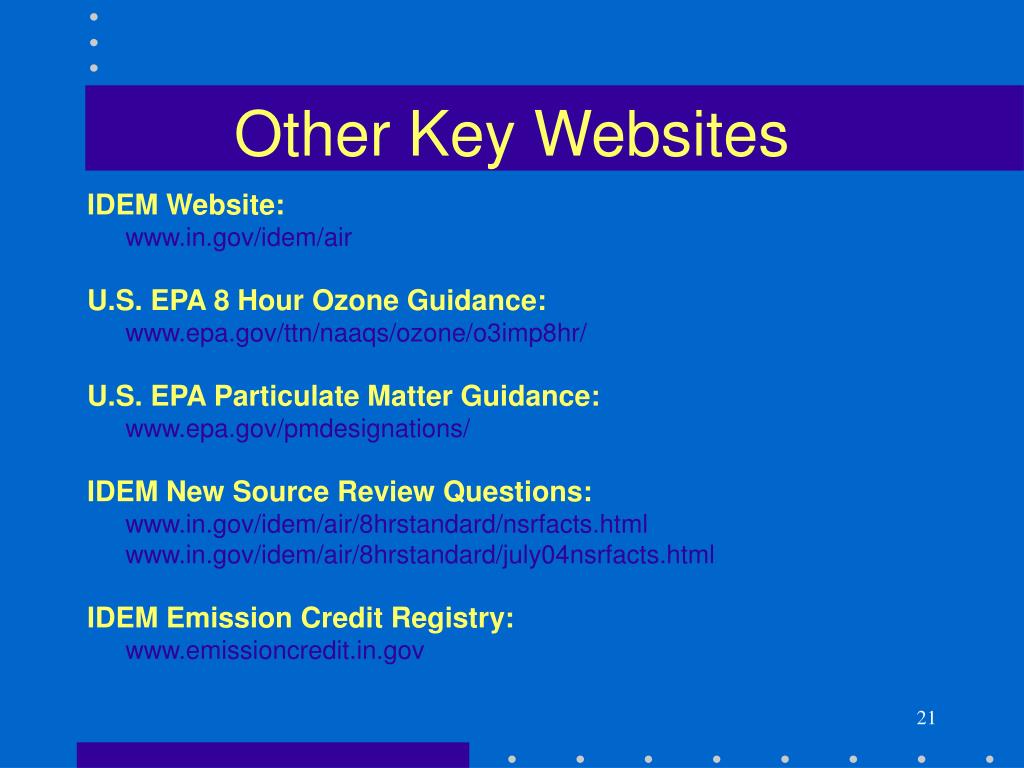 Other Key Websites

IDEM Website:
www.in.gov/idem/air

U.S. EPA 8 Hour Ozone Guidance:
www.epa.gov/ttn/naaqs/ozone/o3imp8hr/

U.S. EPA Particulate Matter Guidance:
www.epa.gov/pmdesignations/

IDEM New Source Review Questions:
www.in.gov/idem/air/8hrstandard/nsrfacts.html
www.in.gov/idem/air/8hrstandard/july04nsrfacts.html

IDEM Emission Credit Registry:
www.emissioncredit.in.gov

21